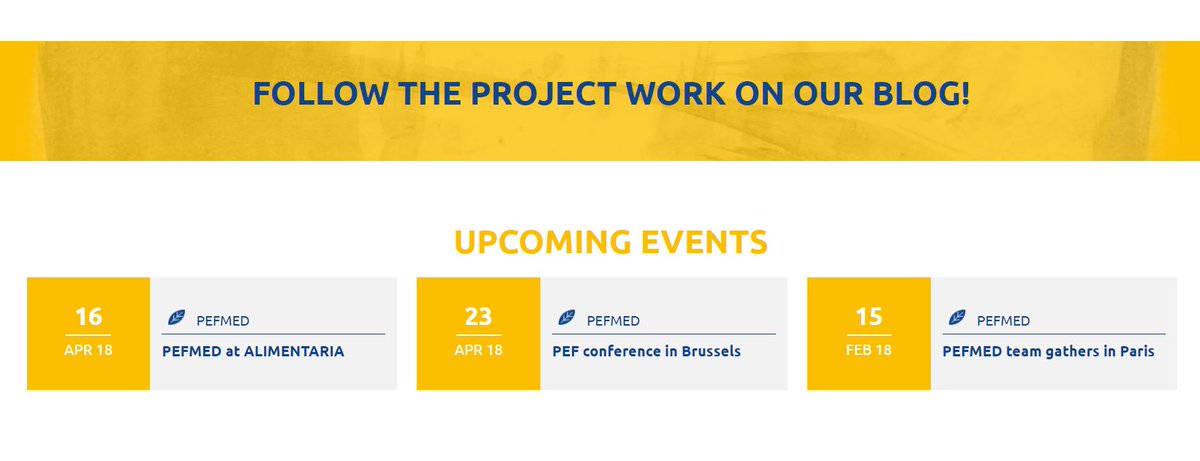 FOLLOW THE PROJECT WORK ON OUR BLOG!

UPCOMING EVENTS

16
APR 18
PEFMED
PEFMED at ALIMENTARIA

23
APR 18
PEFMED
PEF conference in Brussels

15
FEB 18
PEFMED
PEFMED team gathers in Paris